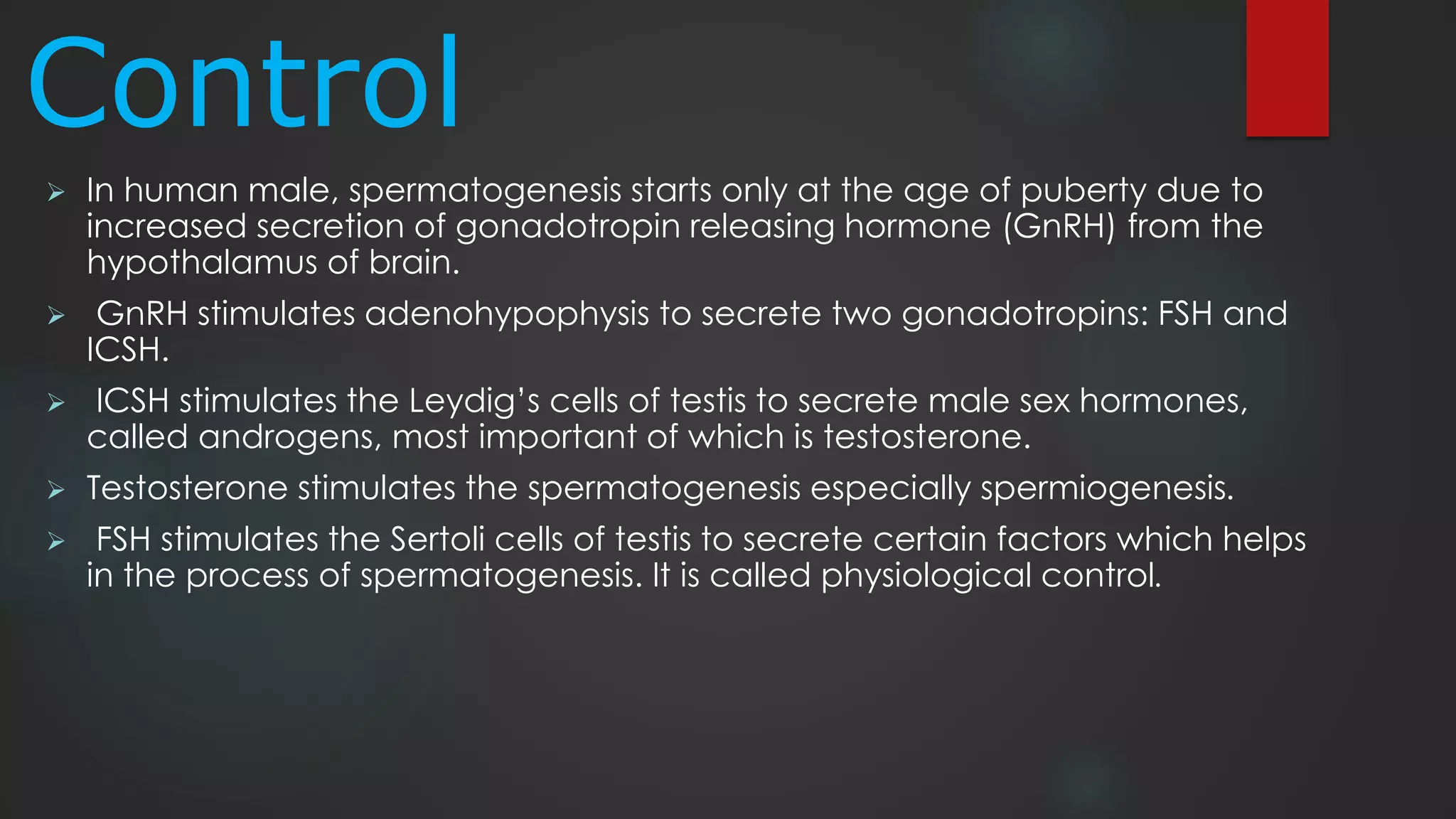 Control

➢ In human male, spermatogenesis starts only at the age of puberty due to increased secretion of gonadotropin releasing hormone (GnRH) from the hypothalamus of brain.

➢ GnRH stimulates adenohypophysis to secrete two gonadotropins: FSH and ICSH.

➢ ICSH stimulates the Leydig's cells of testis to secrete male sex hormones, called androgens, most important of which is testosterone.

➢ Testosterone stimulates the spermatogenesis especially spermiogenesis.

➢ FSH stimulates the Sertoli cells of testis to secrete certain factors which helps in the process of spermatogenesis. It is called physiological control.